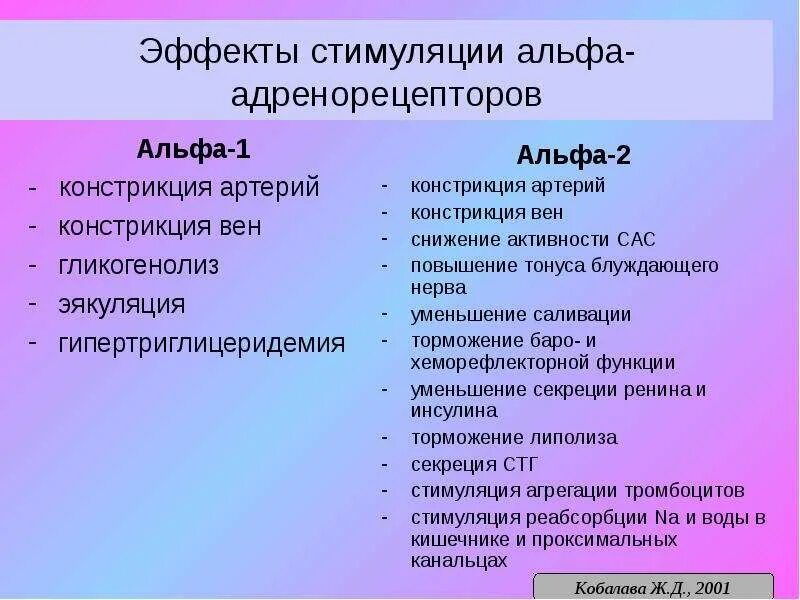 Эффекты стимуляции альфа-адренорецепторов

Альфа-1
- констрикция артерий
- констрикция вен
- гликогенолиз
- эякуляция
- гипертриглицеридемия

Альфа-2
- констрикция артерий
- констрикция вен
- снижение активности САС
- повышение тонуса блуждающего нерва
- уменьшение саливации
- торможение баро- и хеморефлекторной функции
- уменьшение секреции ренина и инсулина
- торможение липолиза
- секреция СТГ
- стимуляция агрегации тромбоцитов
- стимуляция реабсорбции Na и воды в кишечнике и проксимальных канальцах

Кобалава Ж.Д., 2001